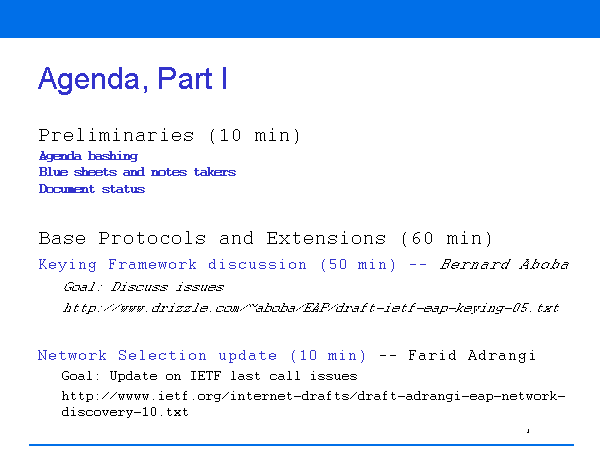 Agenda, Part I

Preliminaries (10 min)
Agenda bashing
Blue sheets and notes takers
Document status

Base Protocols and Extensions (60 min)
Keying Framework discussion (50 min) -- Bernard Aboba
Goal: Discuss issues
http://www.drizzle.com/~aboba/EAP/draft-ietf-eap-keying-05.txt

Network Selection update (10 min) -- Farid Adrangi
Goal: Update on IETF last call issues
http://wwww.ietf.org/internet-drafts/draft-adrangi-eap-network-discovery-10.txt